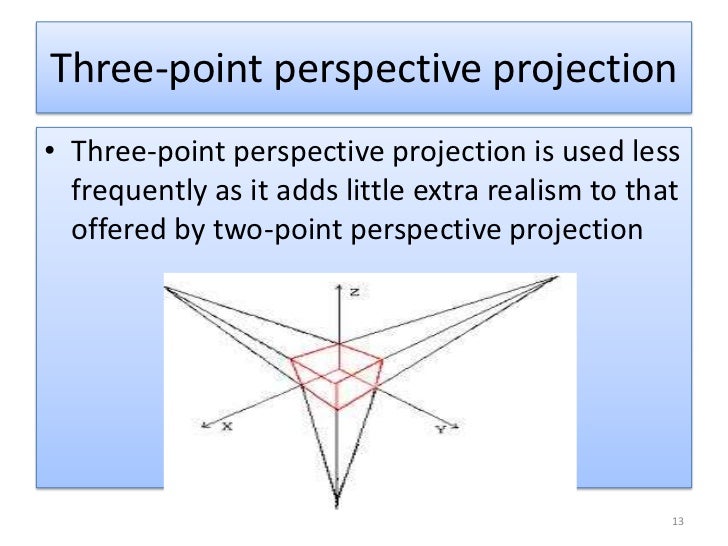 Three-point perspective projection

• Three-point perspective projection is used less frequently as it adds little extra realism to that offered by two-point perspective projection

Z

X

Y

13